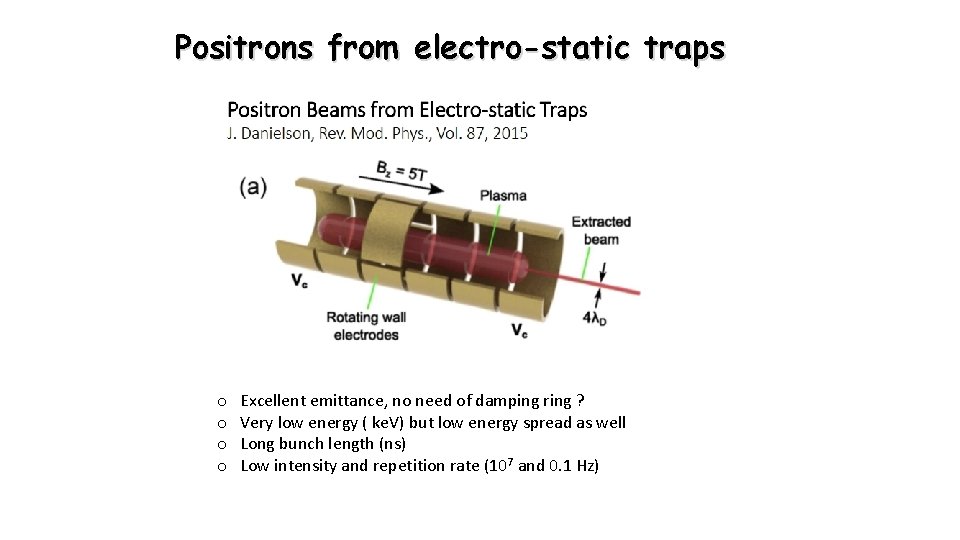 Positrons from electro-static traps

Positron Beams from Electro-static Traps
J. Danielson, Rev. Mod. Phys., Vol. 87, 2015

(a)
$B_z = 5T$
Plasma
Extracted beam
$V_c$
Rotating wall electrodes
$V_c$
$4\lambda_D$

o Excellent emittance, no need of damping ring ?
o Very low energy ( keV) but low energy spread as well
o Long bunch length (ns)
o Low intensity and repetition rate ($10^7$ and 0.1 Hz)